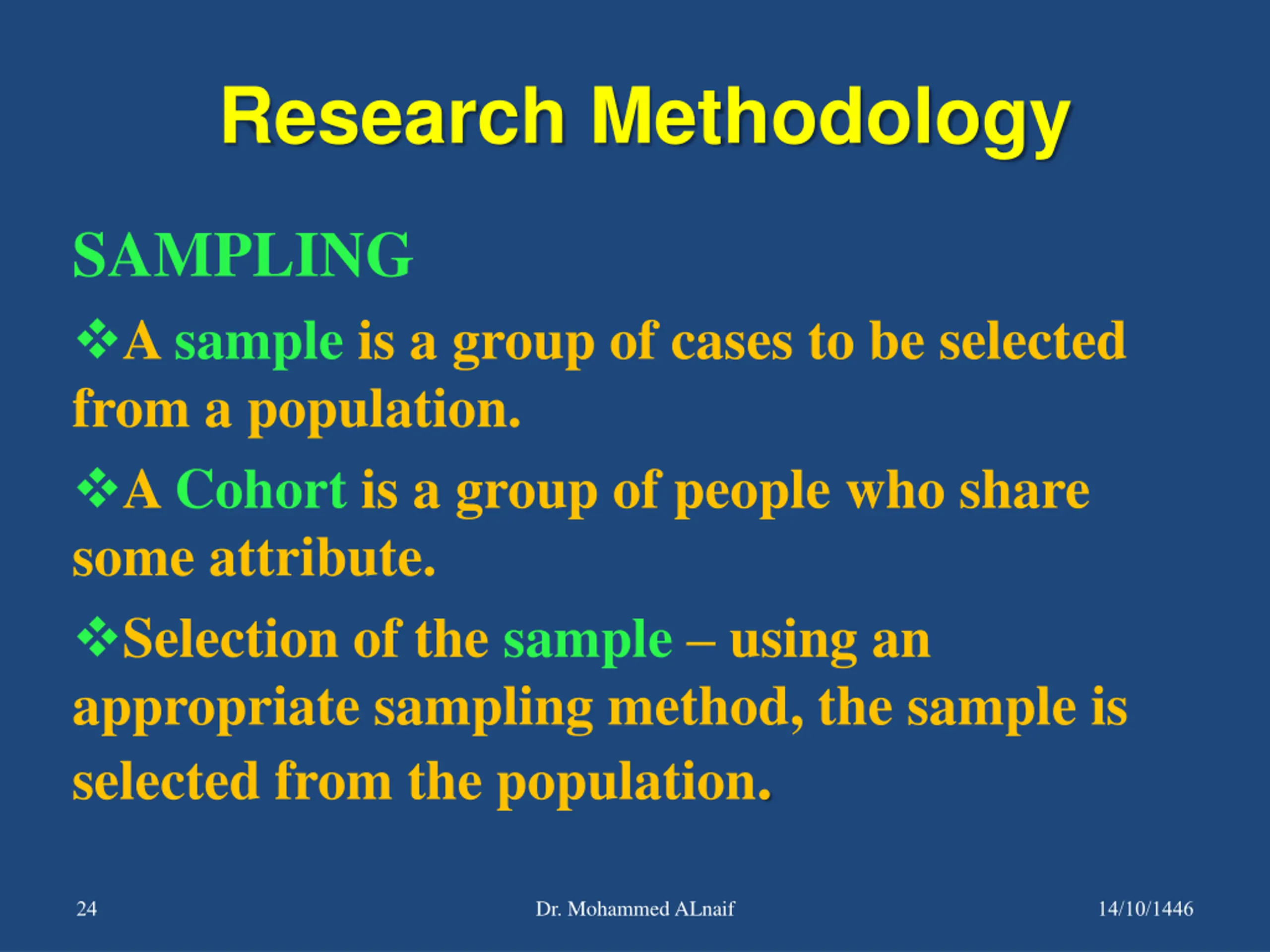 Research Methodology

SAMPLING

❖A sample is a group of cases to be selected from a population.

❖A Cohort is a group of people who share some attribute.

❖Selection of the sample – using an appropriate sampling method, the sample is selected from the population.

24

Dr. Mohammed ALnaif

14/10/1446